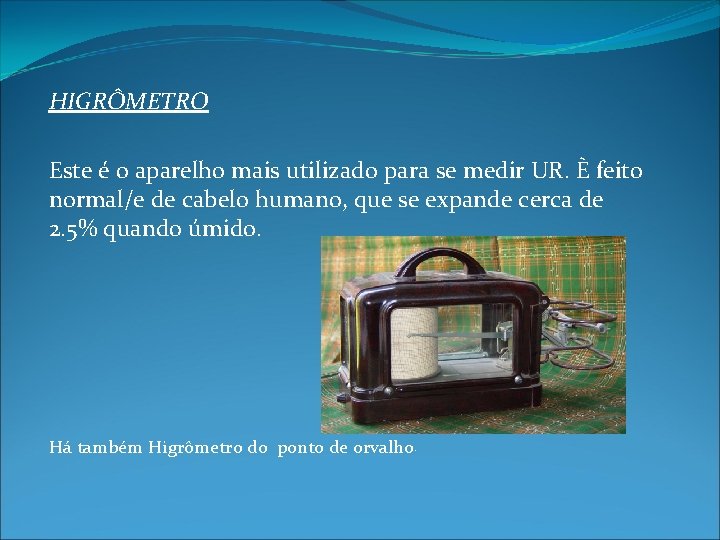 HIGRÔMETRO

Este é o aparelho mais utilizado para se medir UR. È feito normal/e de cabelo humano, que se expande cerca de 2.5% quando úmido.

Há também Higrômetro do ponto de orvalho.